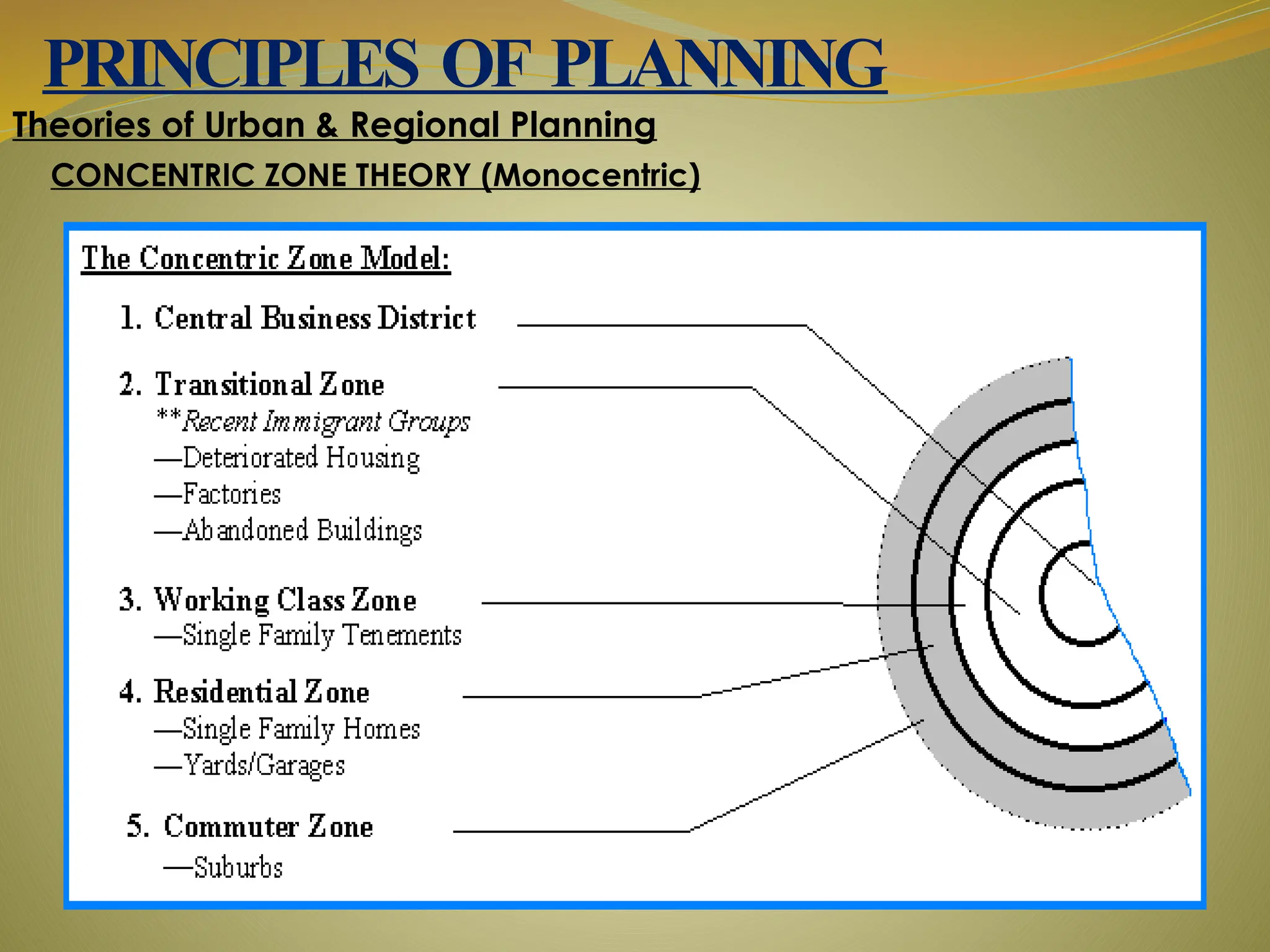 PRINCIPLES OF PLANNING

Theories of Urban & Regional Planning

CONCENTRIC ZONE THEORY (Monocentric)

The Concentric Zone Model:

1. Central Business District

2. Transitional Zone
**Recent Immigrant Groups
—Deteriorated Housing
—Factories
—Abandoned Buildings

3. Working Class Zone
—Single Family Tenements

4. Residential Zone
—Single Family Homes
—Yards/Garages

5. Commuter Zone
—Suburbs